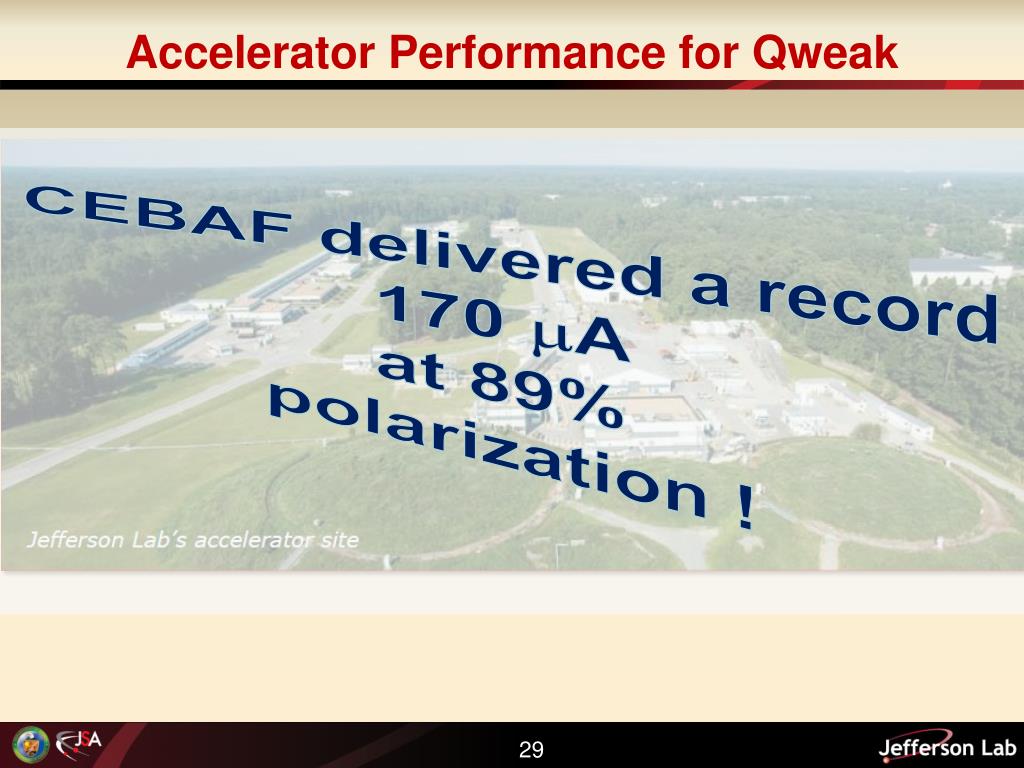 Accelerator Performance for Qweak

CEBAF delivered a record 170 $\mu$A at 89% polarization !

Jefferson Lab's accelerator site

JSA

29

Jefferson Lab